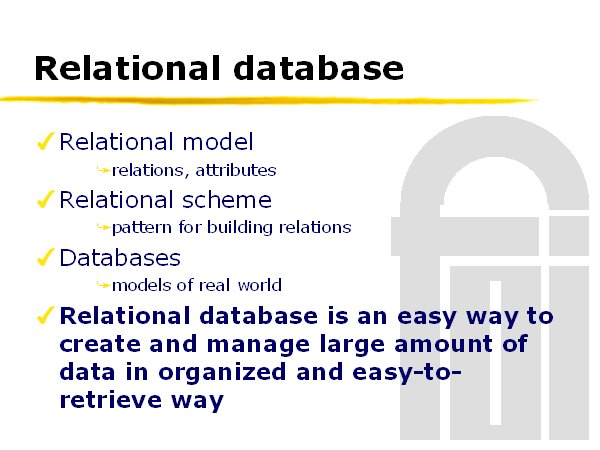 Relational database

✓ Relational model

relations, attributes

✓ Relational scheme

pattern for building relations

✓ Databases

models of real world

✓ Relational database is an easy way to create and manage large amount of data in organized and easy-to-retrieve way